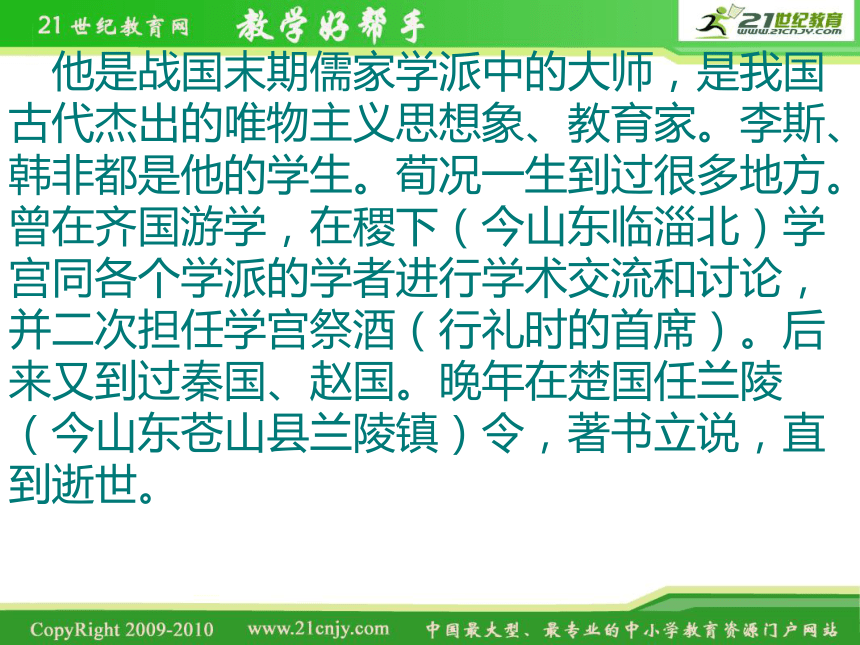 21世纪教育网 教学好帮手

21世纪教育 www.21cnjy.com

他是战国末期儒家学派中的大师，是我国古代杰出的唯物主义思想象、教育家。李斯、韩非都是他的学生。荀况一生到过很多地方。曾在齐国游学，在稷下（今山东临淄北）学宫同各个学派的学者进行学术交流和讨论，并二次担任学宫祭酒（行礼时的首席）。后来又到过秦国、赵国。晚年在楚国任兰陵（今山东苍山县兰陵镇）令，著书立说，直到逝世。

CopyRight 2009-2010 www.21cnjy.com 中国最大型、最专业的中小学教育资源门户网站